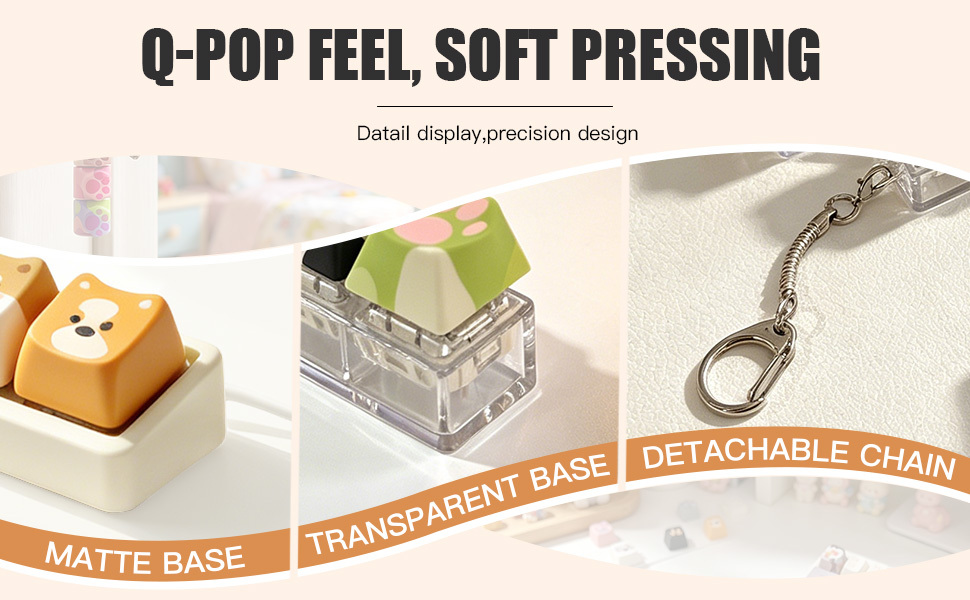 Q-POP FEEL, SOFT PRESSING

Datail display,precision design

MATTE BASE

TRANSPARENT BASE

DETACHABLE CHAIN